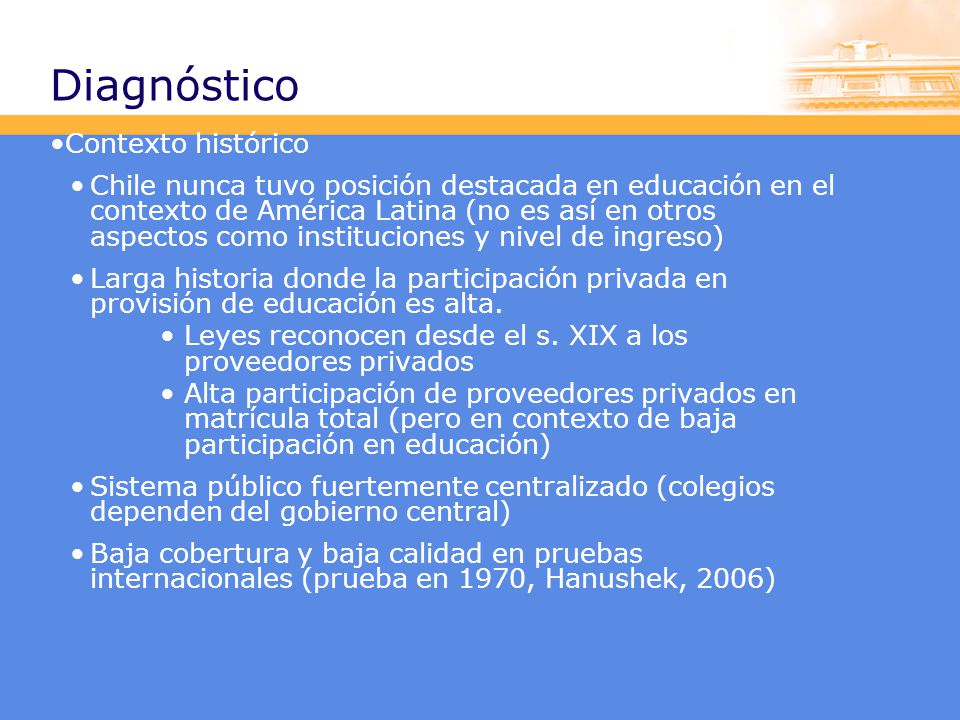 Diagnóstico

•Contexto histórico

• Chile nunca tuvo posición destacada en educación en el contexto de América Latina (no es así en otros aspectos como instituciones y nivel de ingreso)

• Larga historia donde la participación privada en provisión de educación es alta.

• Leyes reconocen desde el s. XIX a los proveedores privados

• Alta participación de proveedores privados en matrícula total (pero en contexto de baja participación en educación)

• Sistema público fuertemente centralizado (colegios dependen del gobierno central)

• Baja cobertura y baja calidad en pruebas internacionales (prueba en 1970, Hanushek, 2006)